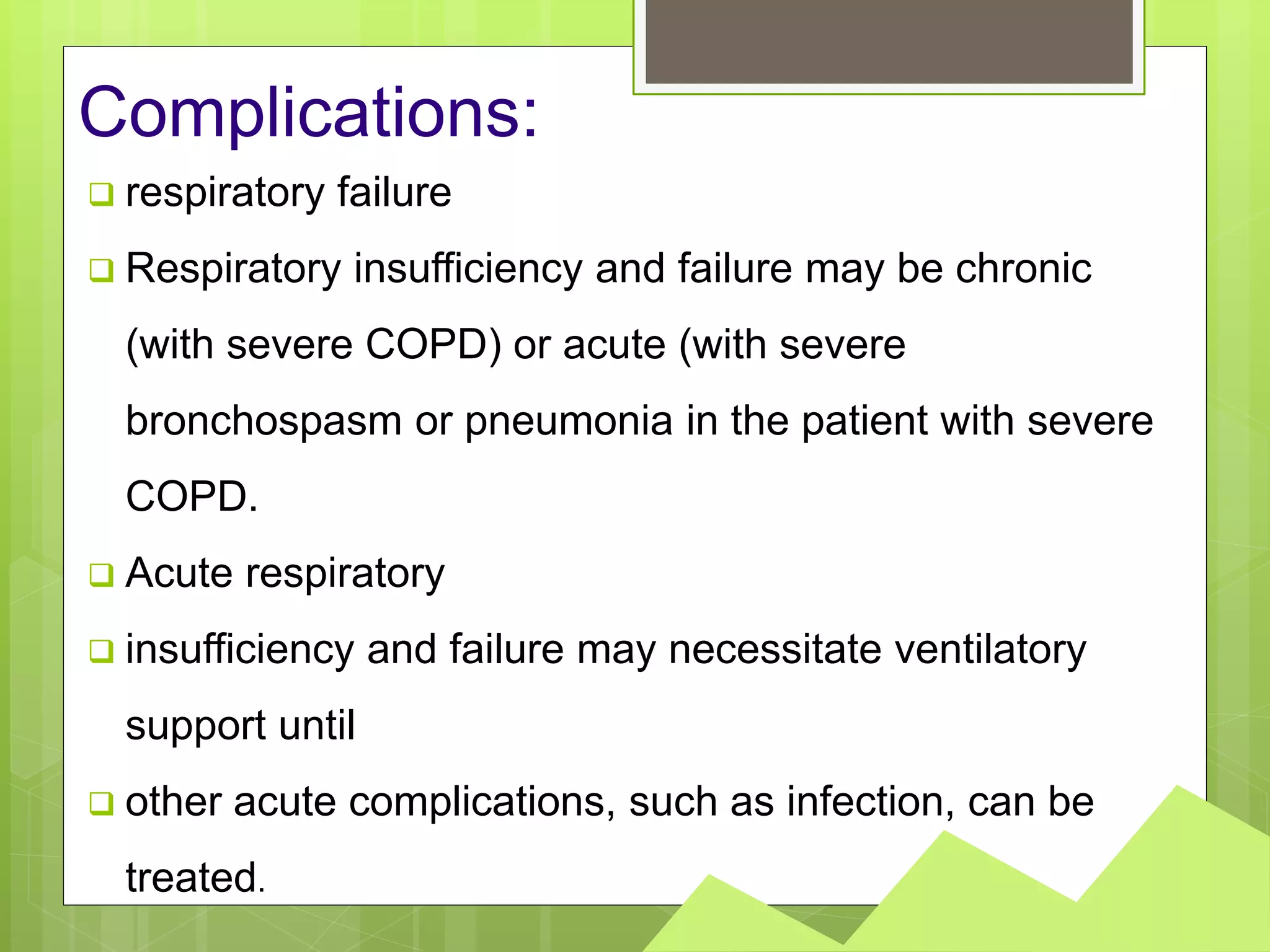 Complications:

❑ respiratory failure

❑ Respiratory insufficiency and failure may be chronic (with severe COPD) or acute (with severe bronchospasm or pneumonia in the patient with severe COPD.

❑ Acute respiratory

❑ insufficiency and failure may necessitate ventilatory support until

❑ other acute complications, such as infection, can be treated.